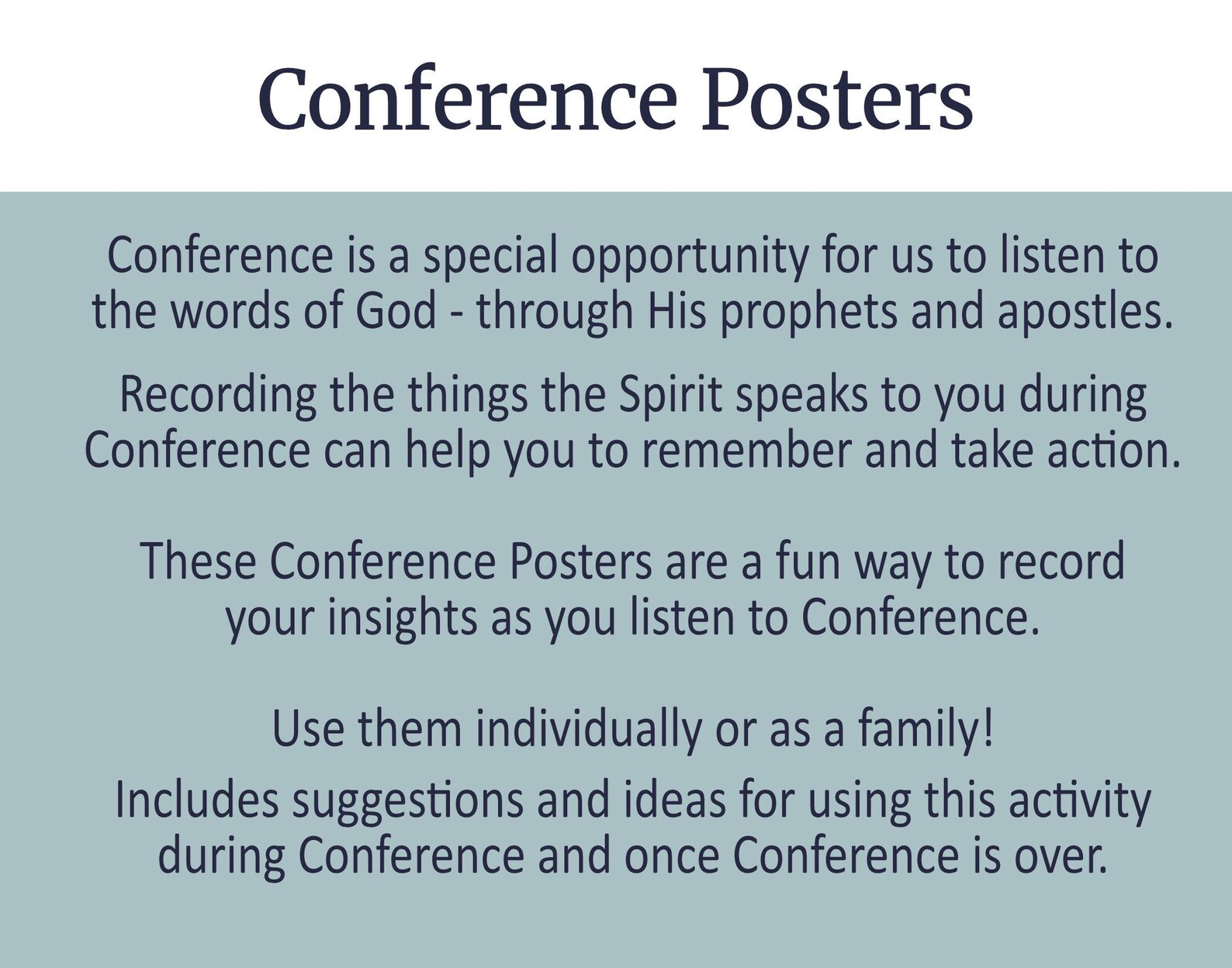 Conference Posters

Conference is a special opportunity for us to listen to the words of God - through His prophets and apostles.

Recording the things the Spirit speaks to you during Conference can help you to remember and take action.

These Conference Posters are a fun way to record your insights as you listen to Conference.

Use them individually or as a family!

Includes suggestions and ideas for using this activity during Conference and once Conference is over.